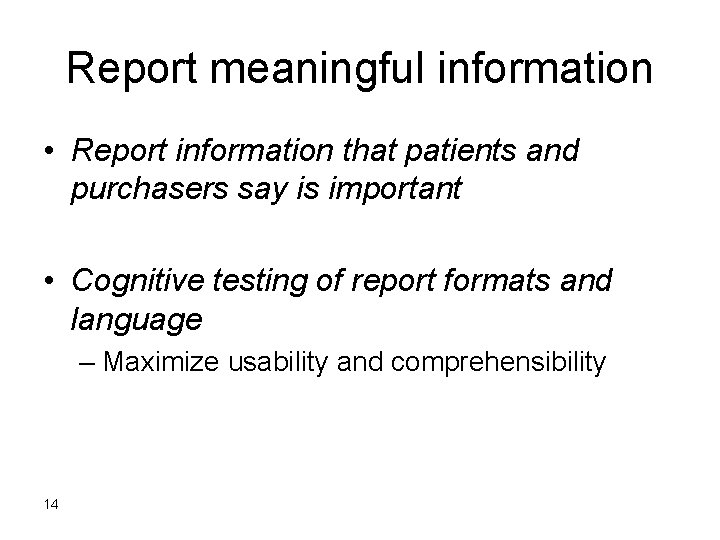 Report meaningful information

• Report information that patients and purchasers say is important

• Cognitive testing of report formats and language
– Maximize usability and comprehensibility

14